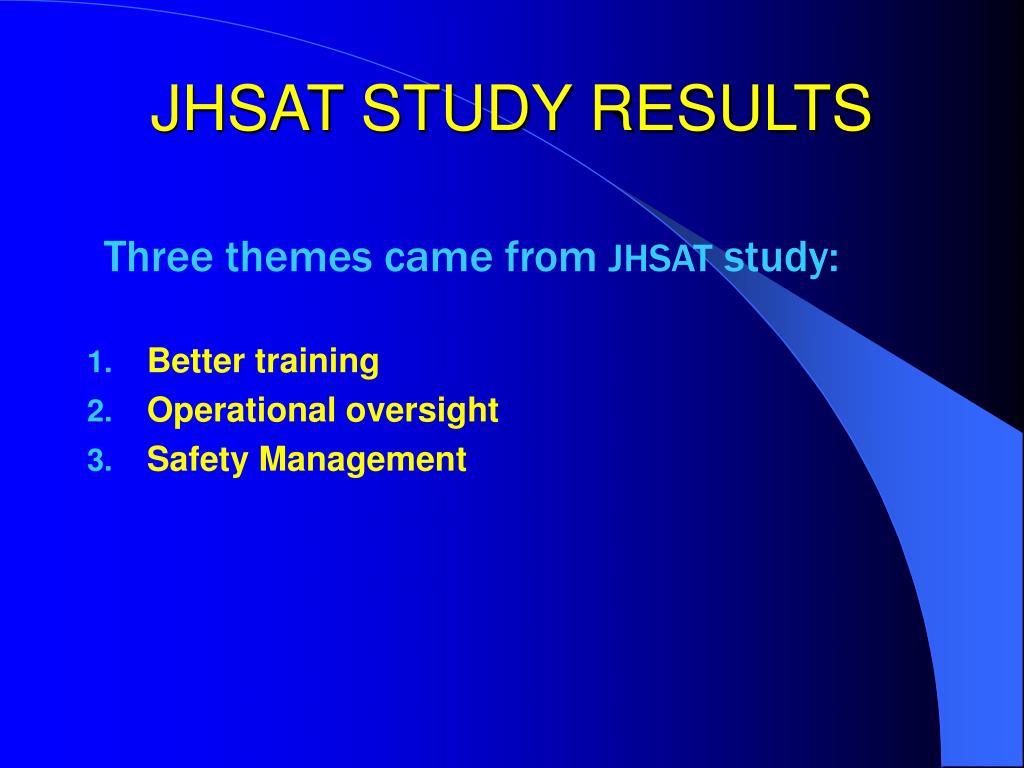 JHSAT STUDY RESULTS

Three themes came from JHSAT study:

1. Better training
2. Operational oversight
3. Safety Management